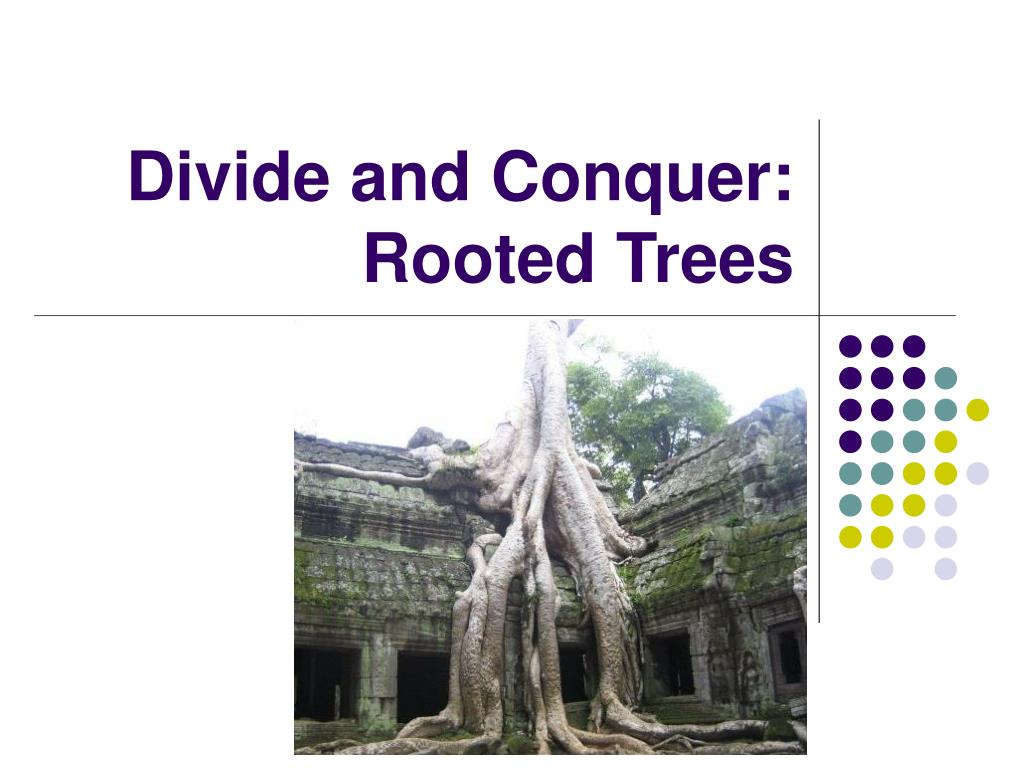 Divide and Conquer: Rooted Trees